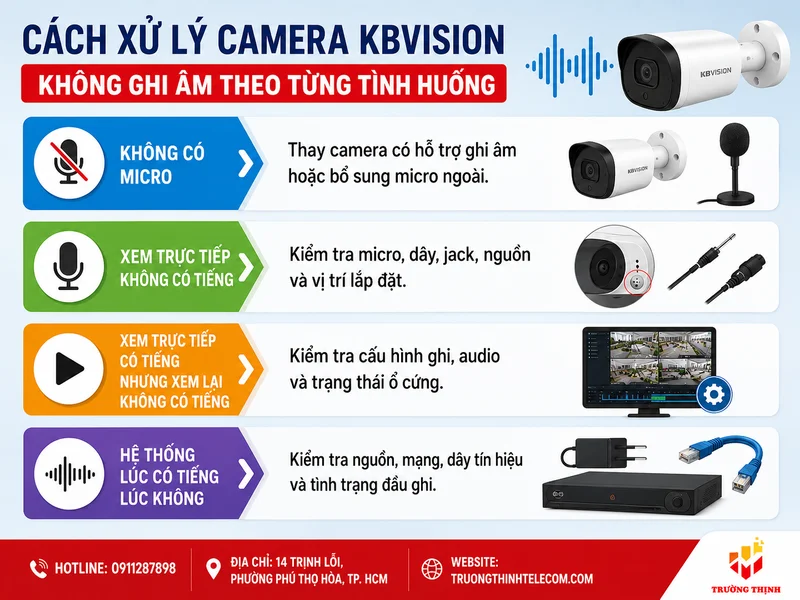 CÁCH XỬ LÝ CAMERA KBVISION

KHÔNG GHI ÂM THEO TỪNG TÌNH HUỐNG

KBVISION

KHÔNG CÓ MICRO

Thay camera có hỗ trợ ghi âm hoặc bổ sung micro ngoài.

KBVISION

XEM TRỰC TIẾP KHÔNG CÓ TIẾNG

Kiểm tra micro, dây, jack, nguồn và vị trí lắp đặt.

XEM TRỰC TIẾP CÓ TIẾNG NHƯNG XEM LẠI KHÔNG CÓ TIẾNG

Kiểm tra cấu hình ghi, audio và trạng thái ổ cứng.

HỆ THỐNG LÚC CÓ TIẾNG LÚC KHÔNG

Kiểm tra nguồn, mạng, dây tín hiệu và tình trạng đầu ghi.

HOTLINE: 0911287898

ĐỊA CHỈ: 14 TRỊNH LỖI, PHƯỜNG PHÚ THỌ HÒA, TP. HCM

WEBSITE: TRUONGTHINHTELECOM.COM

TRƯỜNG THỊNH